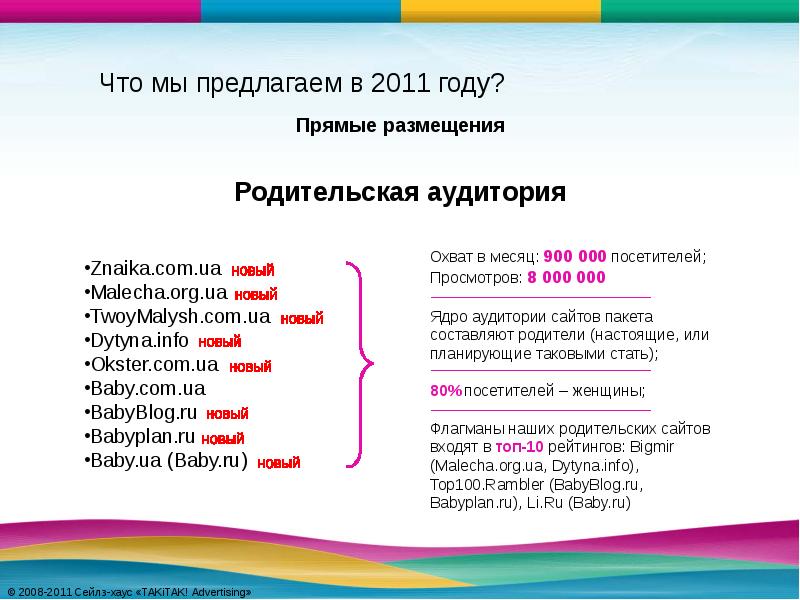 Что мы предлагаем в 2011 году?

Прямые размещения

Родительская аудитория

•Znaika.com.ua новый
•Malecha.org.ua новый
•TwoyMalysh.com.ua новый
•Dytyna.info новый
•Okster.com.ua новый
•Baby.com.ua
•BabyBlog.ru новый
•Babyplan.ru новый
•Baby.ua (Baby.ru) новый

Охват в месяц: 900 000 посетителей;
Просмотров: 8 000 000

Ядро аудитории сайтов пакета составляют родители (настоящие, или планирующие таковыми стать);

80% посетителей – женщины;

Флагманы наших родительских сайтов входят в топ-10 рейтингов: Bigmir (Malecha.org.ua, Dytyna.info), Top100.Rambler (BabyBlog.ru, Babyplan.ru), Li.Ru (Baby.ru)

© 2008-2011 Сейлз-хаус «TAKiTAK! Advertising»